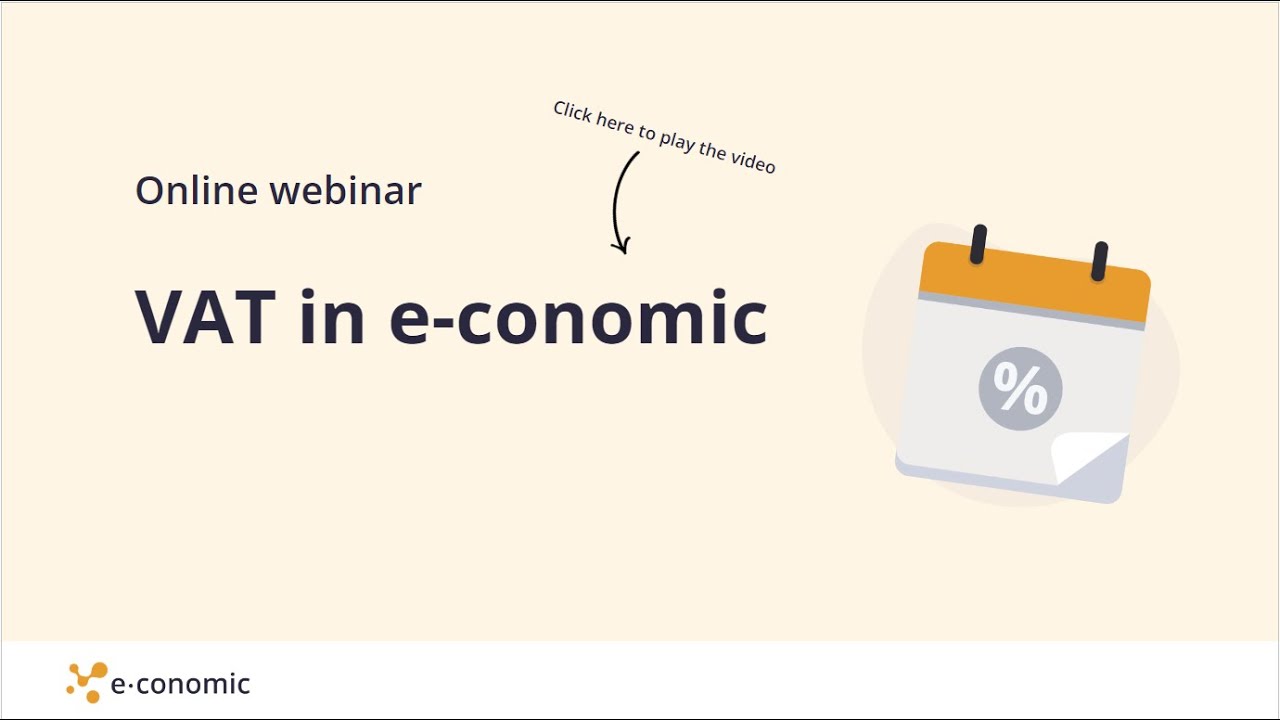 Click here to play the video

Online webinar

VAT in e-conomic

%

e·conomic